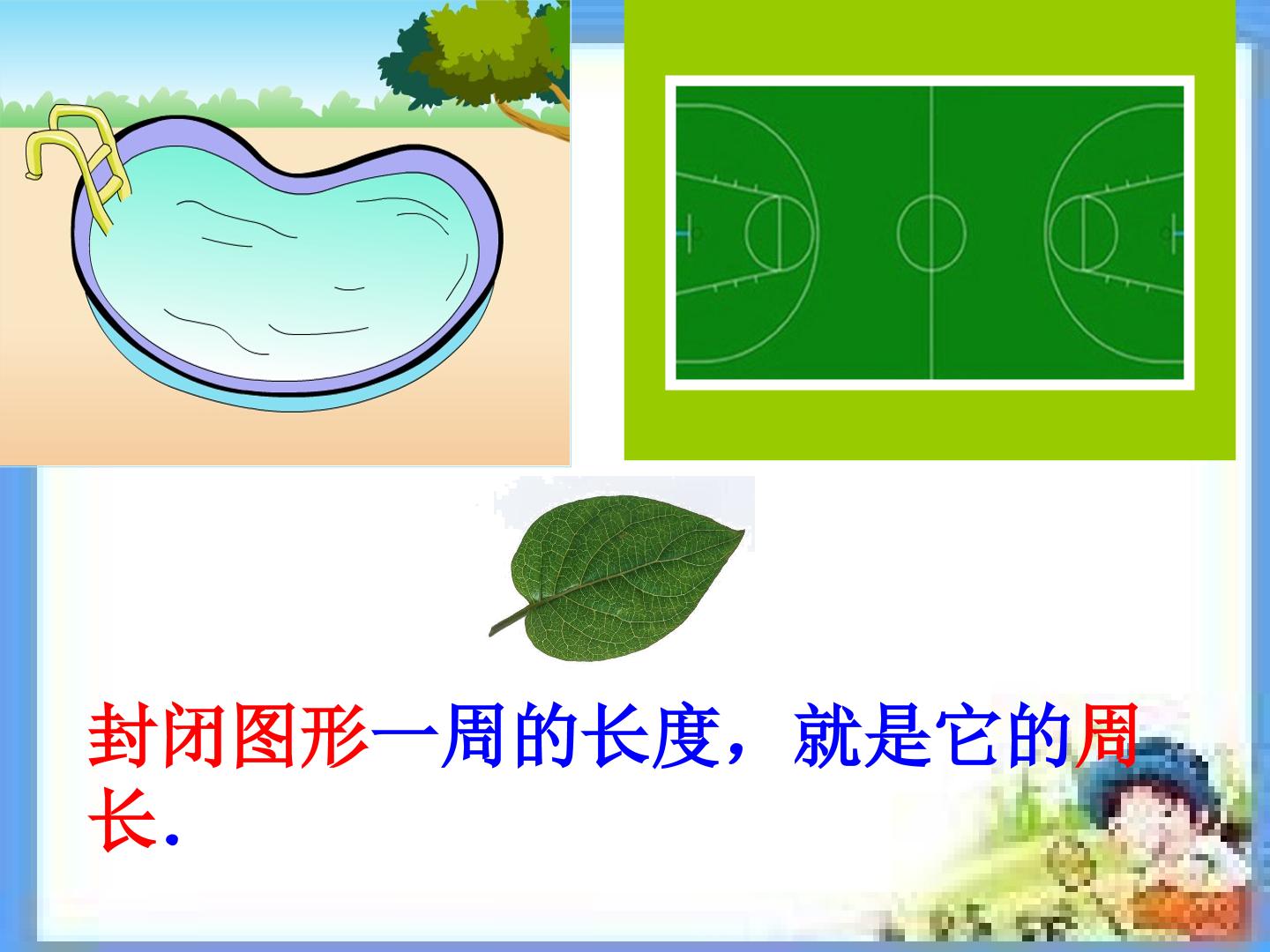 封闭图形一周的长度，就是它的周长.